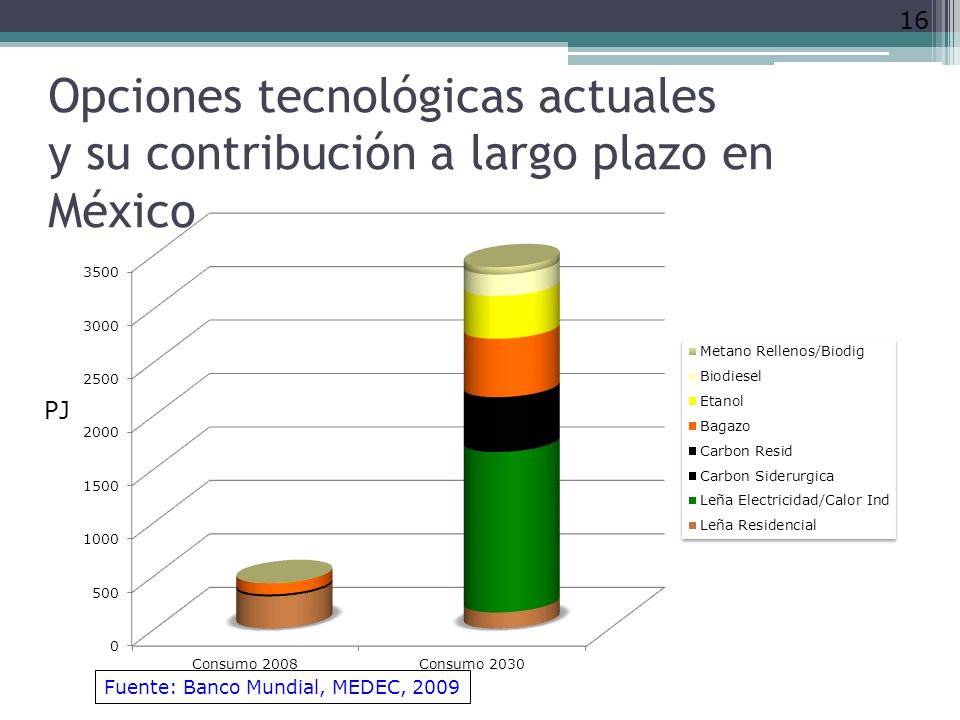 16

Opciones tecnológicas actuales y su contribución a largo plazo en México

PJ

3500
3000
2500
2000
1500
1000
500
0

Consumo 2008
Consumo 2030

Metano Rellenos/Biodig
Biodiesel
Etanol
Bagazo
Carbon Resid
Carbon Siderurgica
Leña Electricidad/Calor Ind
Leña Residencial

Fuente: Banco Mundial, MEDEC, 2009